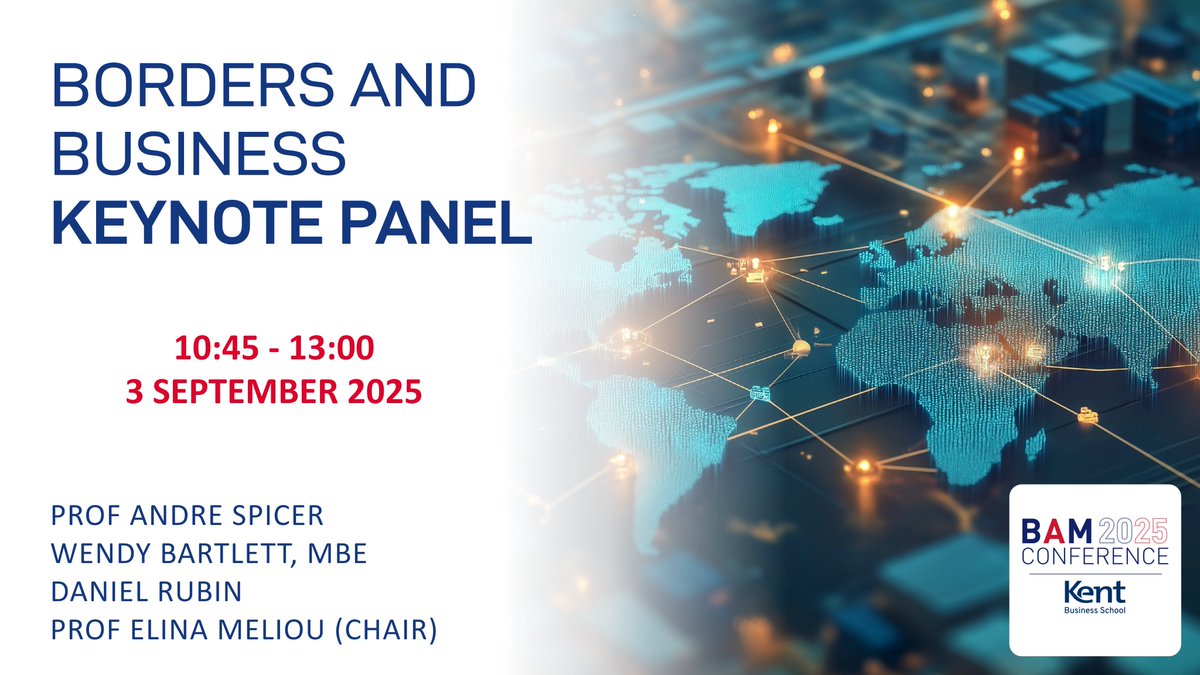 BORDERS AND BUSINESS
KEYNOTE PANEL

10:45 - 13:00
3 SEPTEMBER 2025

PROF ANDRE SPICER
WENDY BARTLETT, MBE
DANIEL RUBIN
PROF ELINA MELIOU (CHAIR)

BAM 2025
CONFERENCE
Kent
Business School